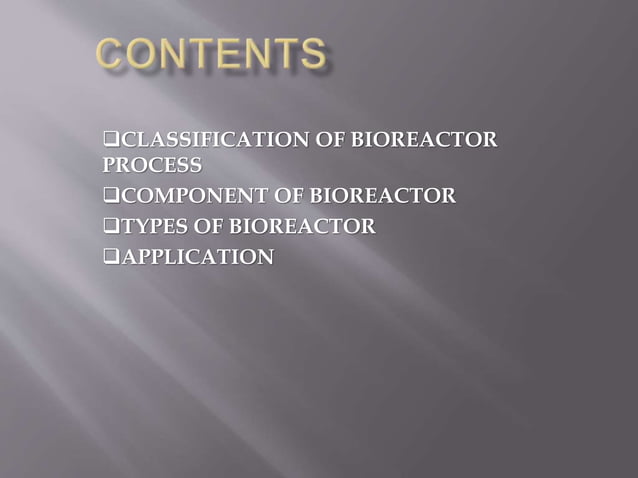 CONTENTS

❑CLASSIFICATION OF BIOREACTOR PROCESS
❑COMPONENT OF BIOREACTOR
❑TYPES OF BIOREACTOR
❑APPLICATION